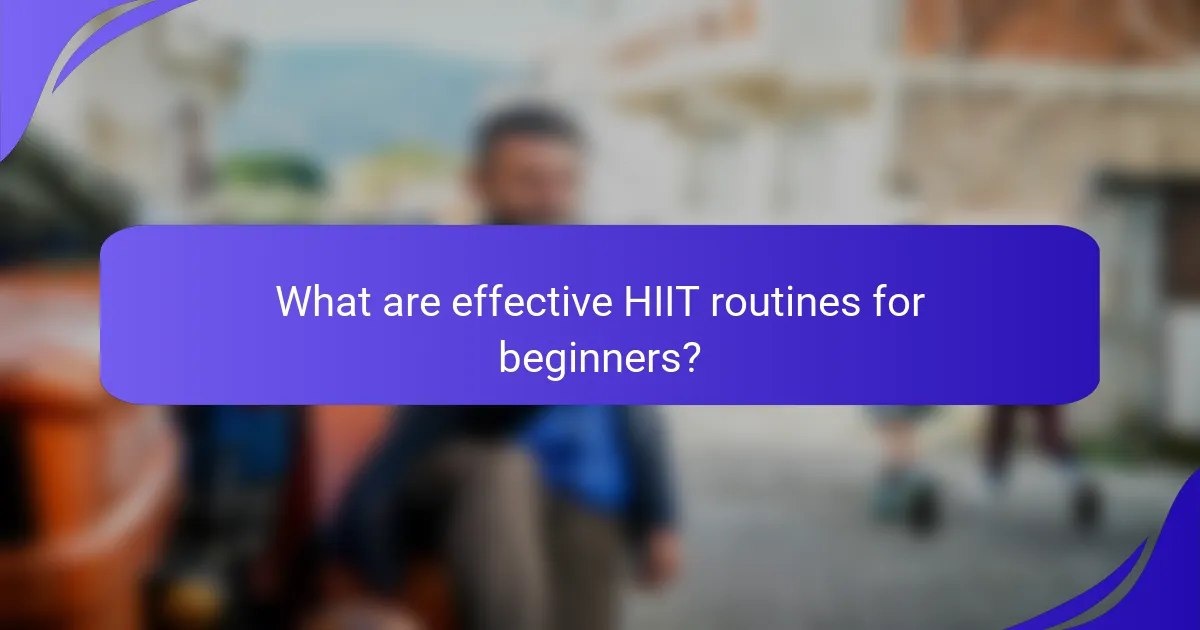 What are effective HIIT routines for beginners?